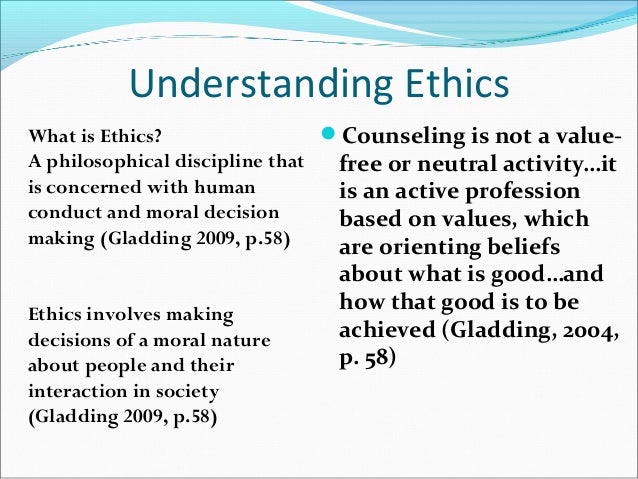 Understanding Ethics

What is Ethics?
A philosophical discipline that is concerned with human conduct and moral decision making (Gladding 2009, p.58)

Ethics involves making decisions of a moral nature about people and their interaction in society (Gladding 2009, p.58)

Counseling is not a value-free or neutral activity…it is an active profession based on values, which are orienting beliefs about what is good…and how that good is to be achieved (Gladding, 2004, p. 58)